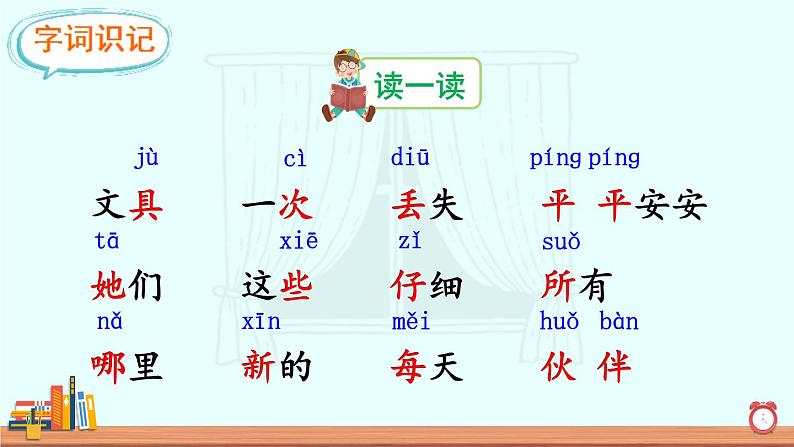 字词识记

读一读

jù 文具　cì 一次　diū 丢失　píng píng 平平安安

tā 她们　xiē 这些　zǐ 仔细　suǒ 所有

nǎ 哪里　xīn 新的　měi 每天　huǒ bàn 伙伴